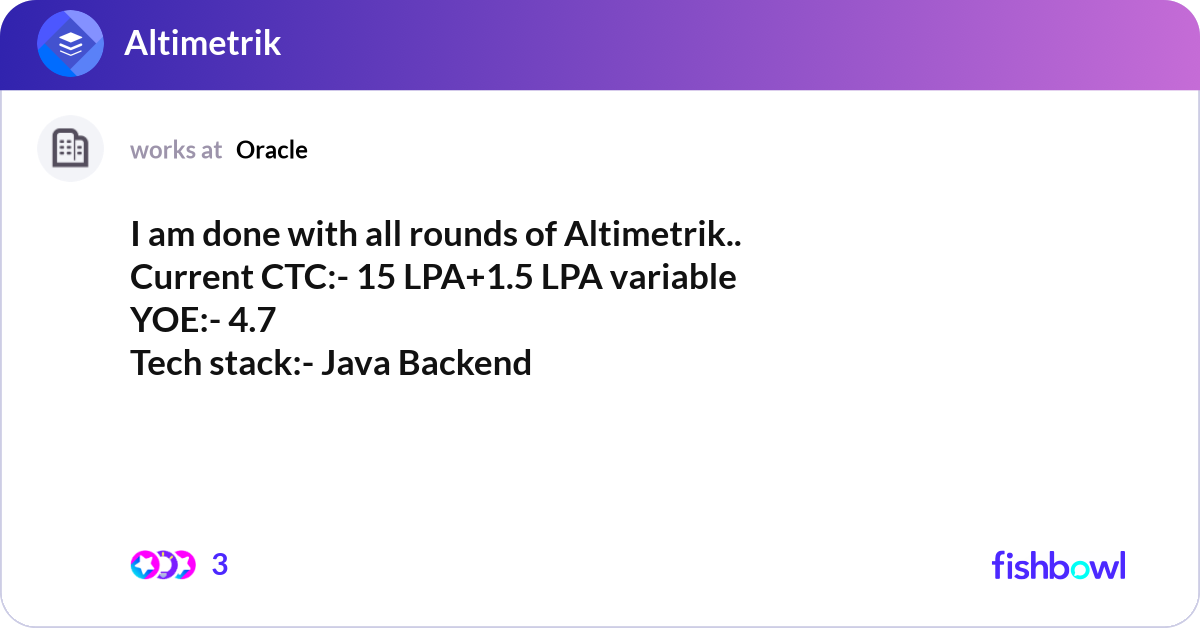 Altimetrik

works at Oracle

I am done with all rounds of Altimetrik..
Current CTC:- 15 LPA+1.5 LPA variable
YOE:- 4.7
Tech stack:- Java Backend

3

fishbowl